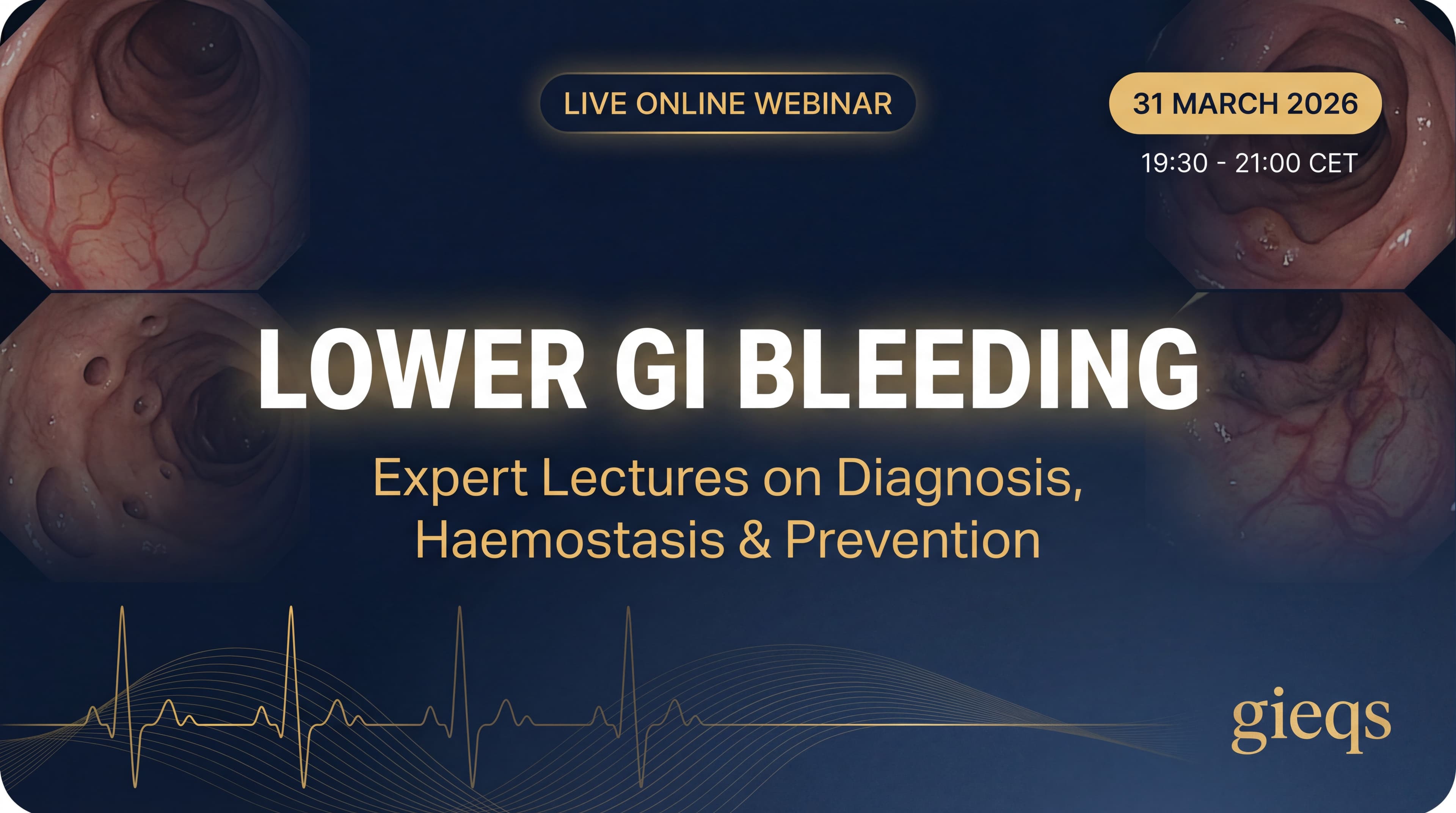 LIVE ONLINE WEBINAR

31 MARCH 2026

19:30 - 21:00 CET

LOWER GI BLEEDING

Expert Lectures on Diagnosis, Haemostasis & Prevention

gieqs